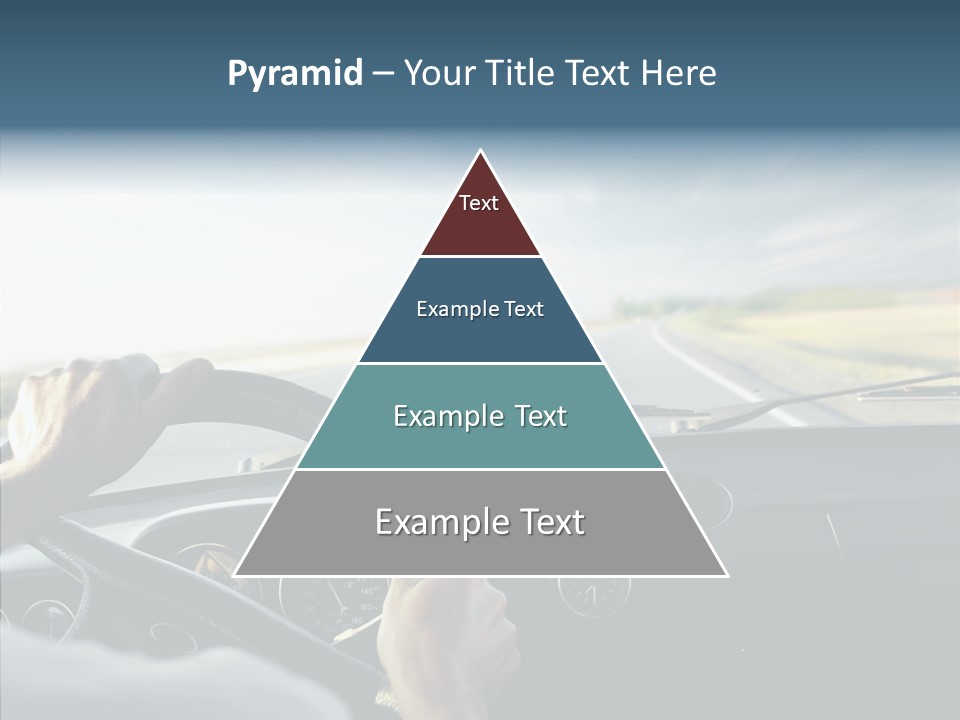 Pyramid – Your Title Text Here

Text

Example Text

Example Text

Example Text